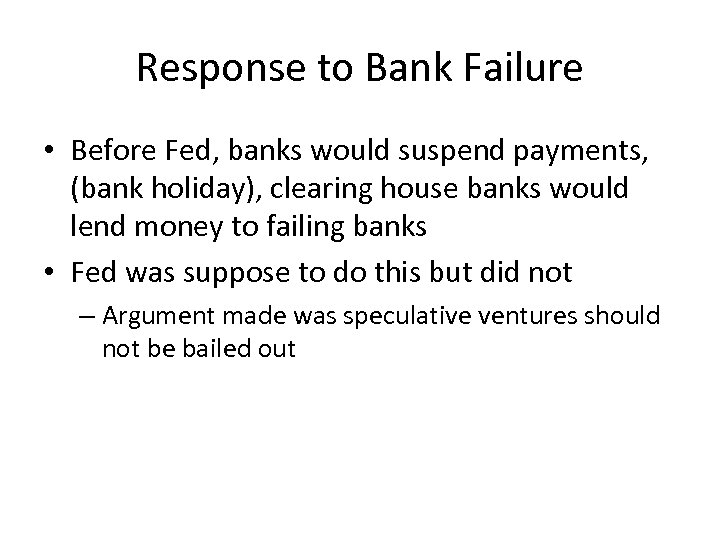 Response to Bank Failure

• Before Fed, banks would suspend payments, (bank holiday), clearing house banks would lend money to failing banks

• Fed was suppose to do this but did not

– Argument made was speculative ventures should not be bailed out